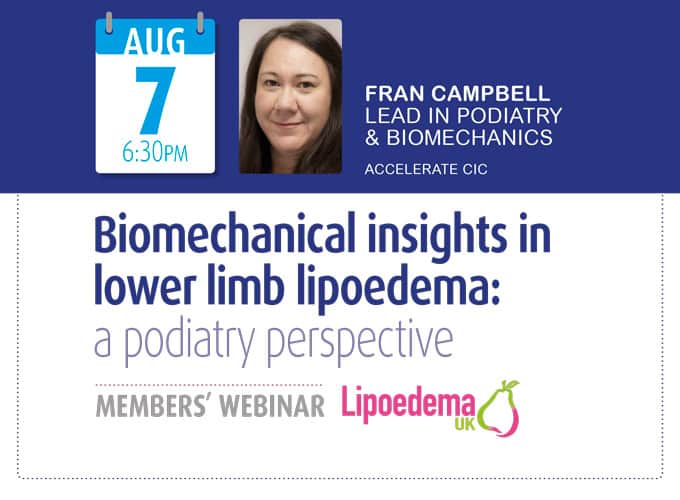 AUG
7
6:30PM

FRAN CAMPBELL
LEAD IN PODIATRY & BIOMECHANICS
ACCELERATE CIC

Biomechanical insights in lower limb lipoedema: a podiatry perspective

MEMBERS' WEBINAR

Lipoedema UK